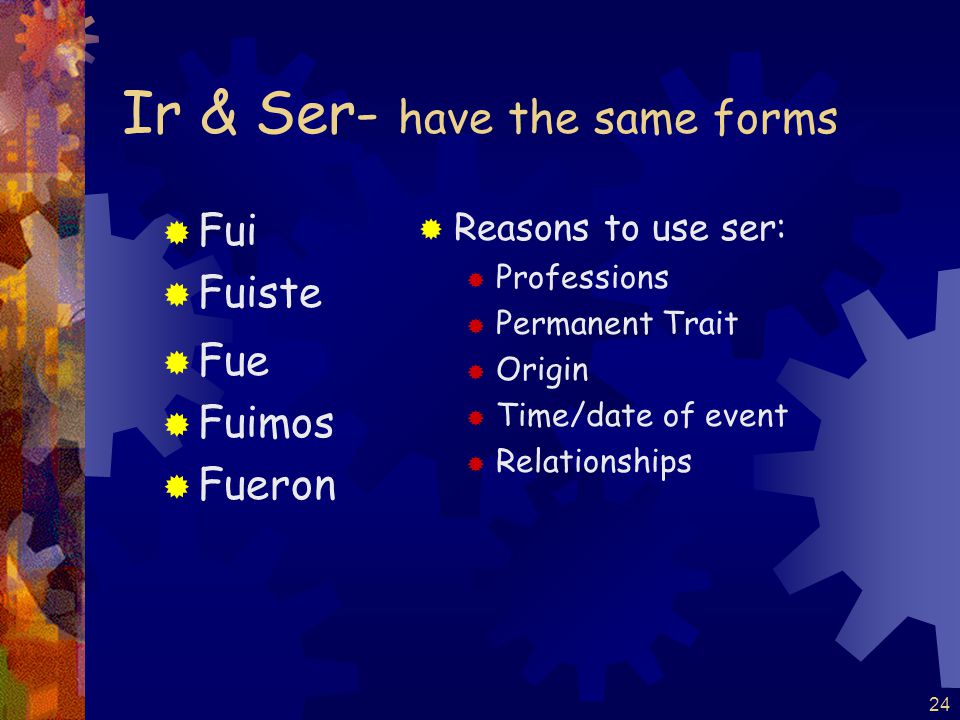 Ir & Ser- have the same forms

Fui
Fuiste
Fue
Fuimos
Fueron

Reasons to use ser:
Professions
Permanent Trait
Origin
Time/date of event
Relationships

24